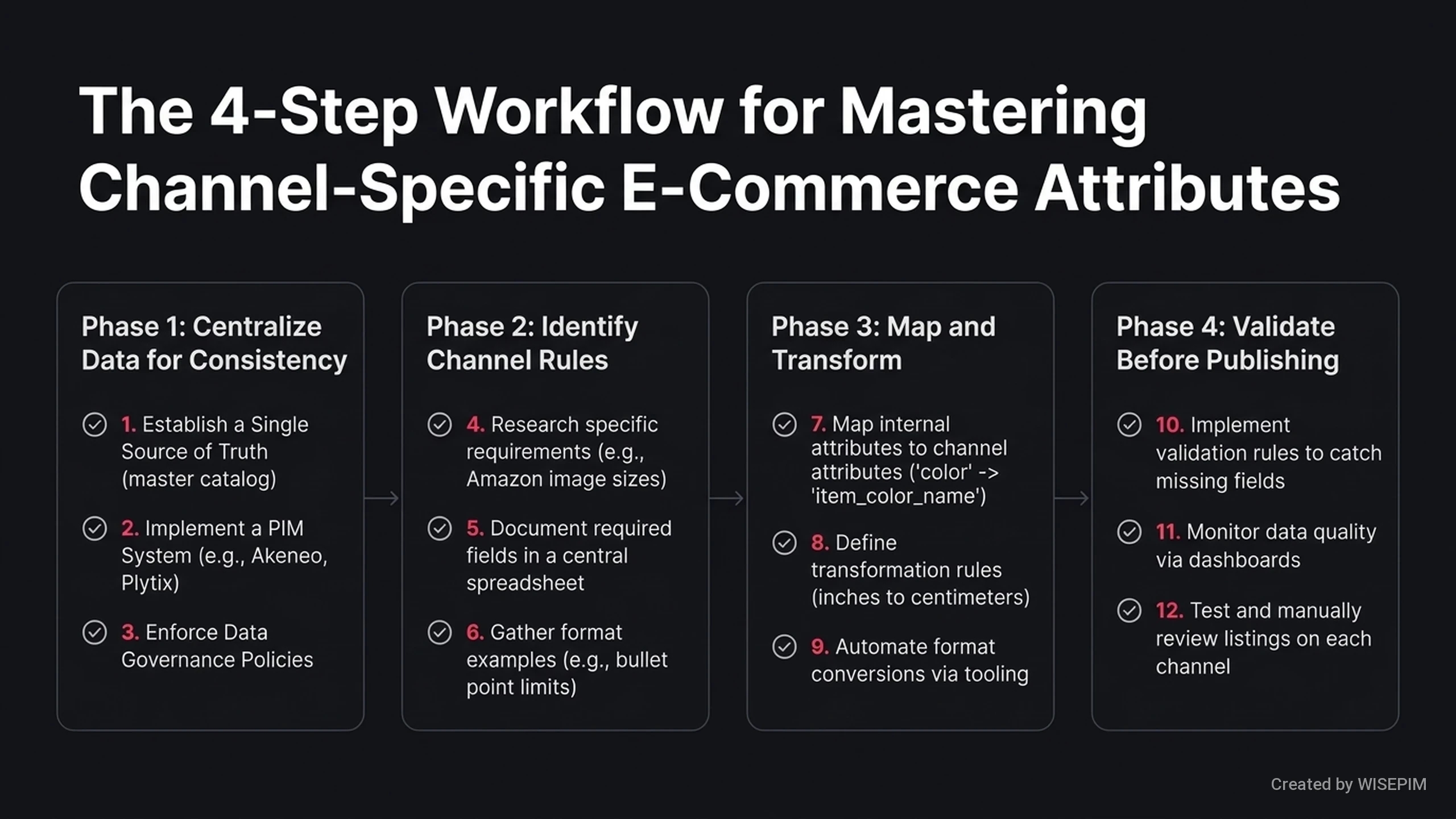 The 4-Step Workflow for Mastering Channel-Specific E-Commerce Attributes

Phase 1: Centralize Data for Consistency

1. Establish a Single Source of Truth (master catalog)

2. Implement a PIM System (e.g., Akeneo, Plytix)

3. Enforce Data Governance Policies

Phase 2: Identify Channel Rules

4. Research specific requirements (e.g., Amazon image sizes)

5. Document required fields in a central spreadsheet

6. Gather format examples (e.g., bullet point limits)

Phase 3: Map and Transform

7. Map internal attributes to channel attributes ('color' -> 'item_color_name')

8. Define transformation rules (inches to centimeters)

9. Automate format conversions via tooling

Phase 4: Validate Before Publishing

10. Implement validation rules to catch missing fields

11. Monitor data quality via dashboards

12. Test and manually review listings on each channel

Created by WISEPIM